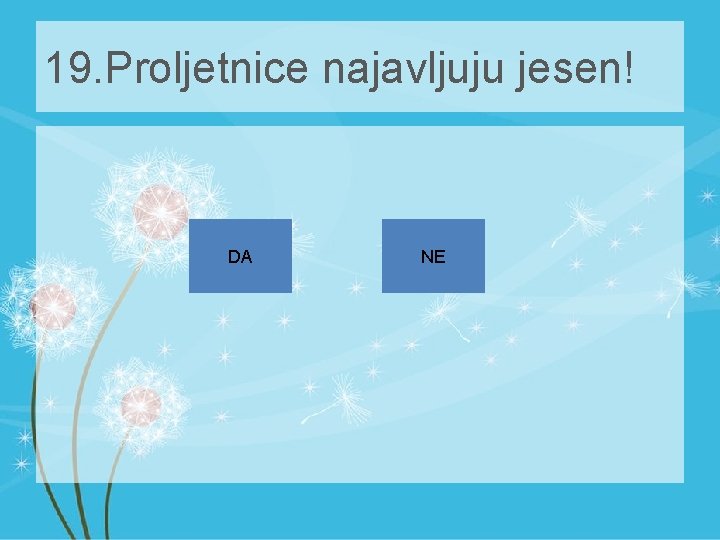 19.Proljetnice najavljuju jesen!

DA

NE